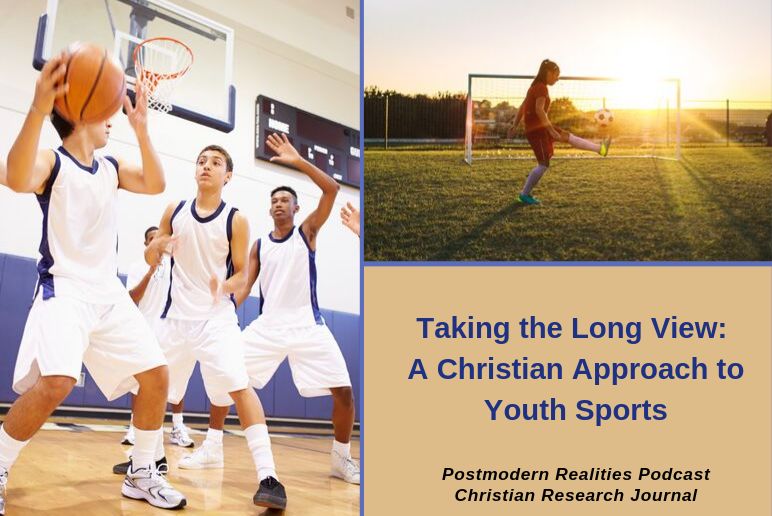 Taking the Long View: A Christian Approach to Youth Sports

Postmodern Realities Podcast
Christian Research Journal